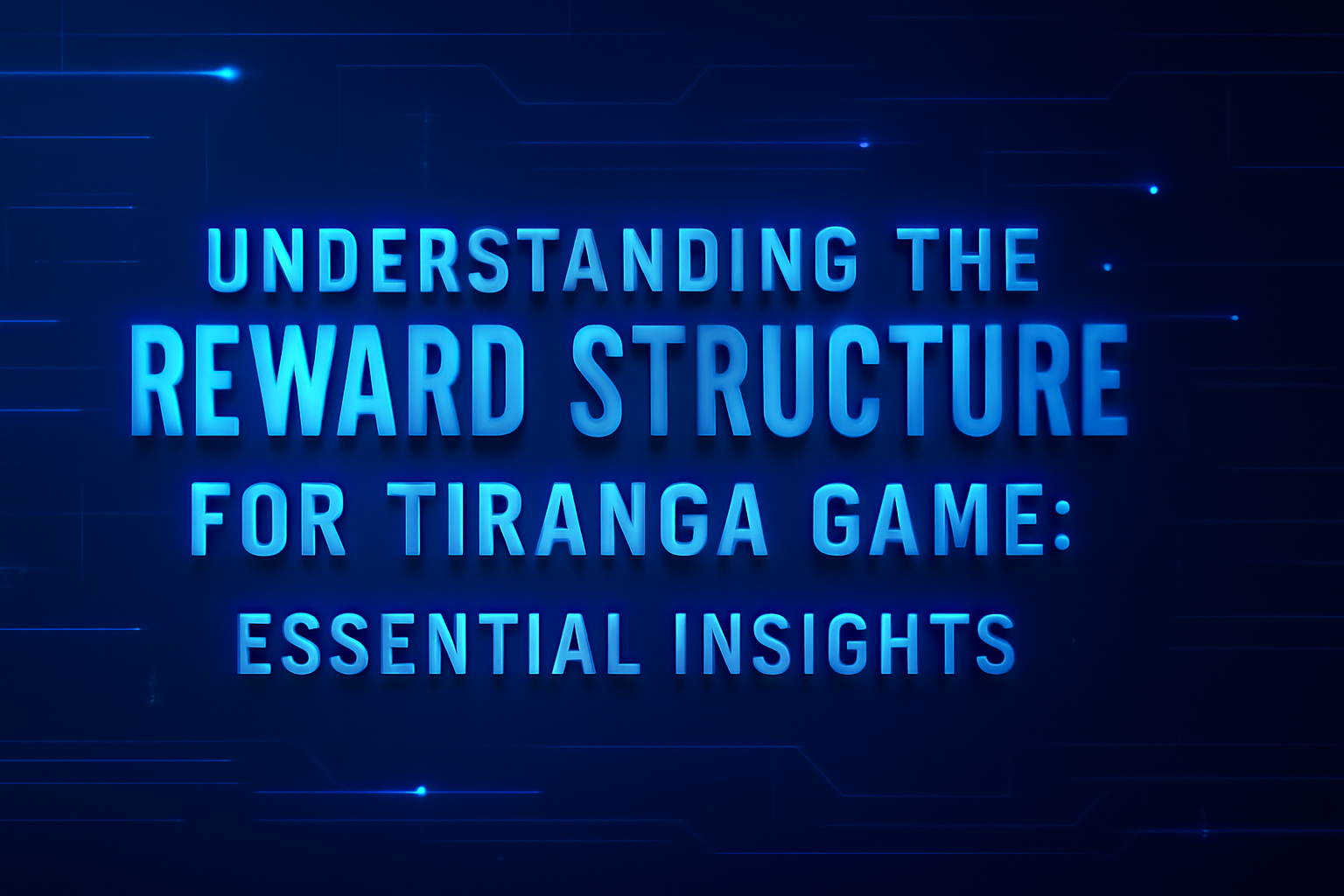 UNDERSTANDING THE
REWARD STRUCTURE
FOR TIRANGA GAME:
ESSENTIAL INSIGHTS